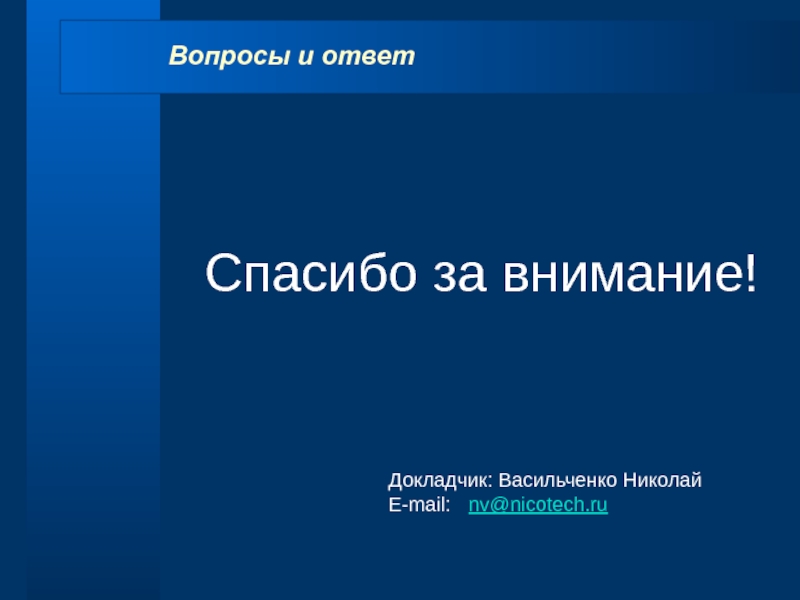 Вопросы и ответ

Спасибо за внимание!

Докладчик: Васильченко Николай
E-mail: nv@nicotech.ru